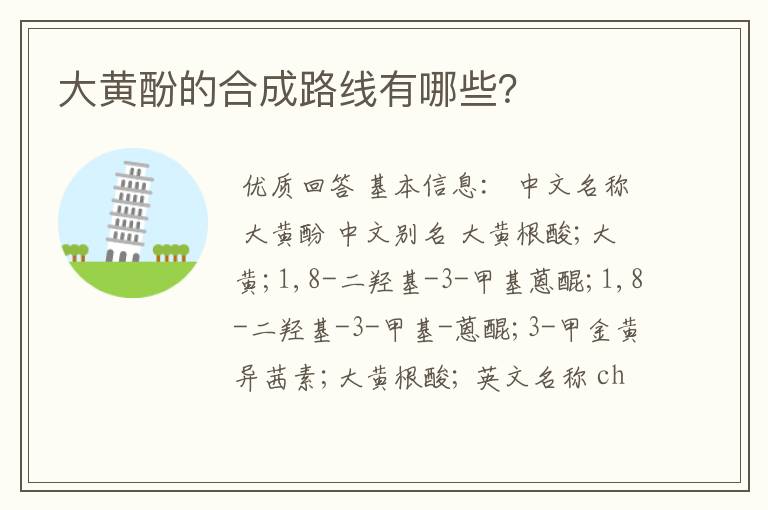 大黄酚的合成路线有哪些?

优质回答 基本信息: 中文名称 大黄酚 中文别名 大黄根酸; 大黄; 1,8-二羟基-3-甲基蒽醌; 1,8-二羟基-3-甲基-蒽醌; 3-甲金黄异茜素; 大黄根酸; 英文名称 ch